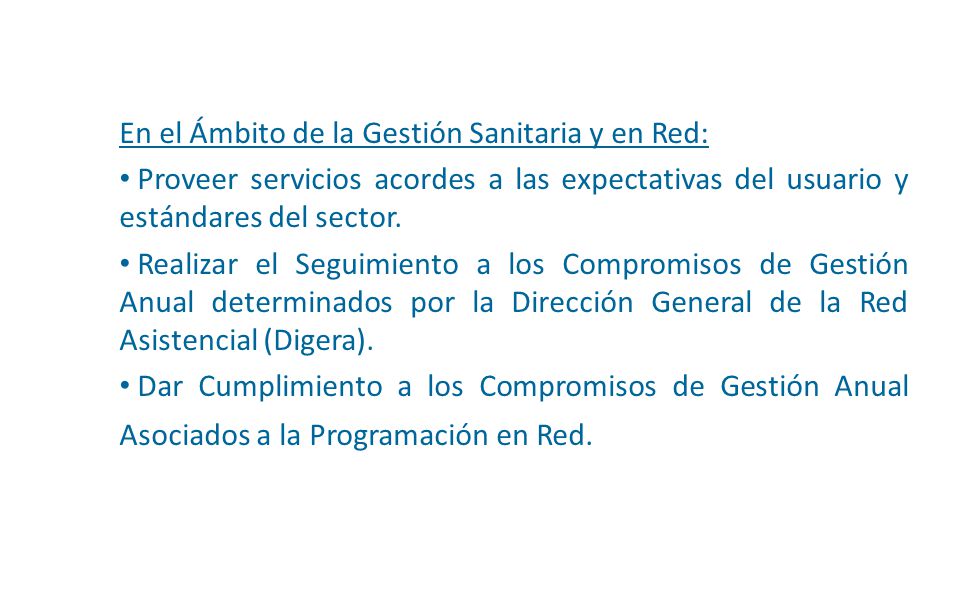 En el Ámbito de la Gestión Sanitaria y en Red:

• Proveer servicios acordes a las expectativas del usuario y estándares del sector.

• Realizar el Seguimiento a los Compromisos de Gestión Anual determinados por la Dirección General de la Red Asistencial (Digera).

• Dar Cumplimiento a los Compromisos de Gestión Anual Asociados a la Programación en Red.